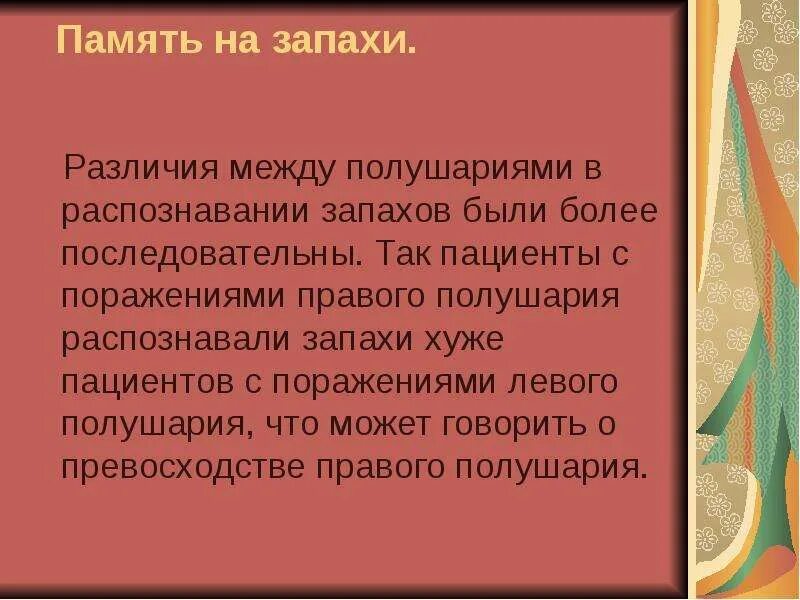 Память на запахи.

Различия между полушариями в распознавании запахов были более последовательны. Так пациенты с поражениями правого полушария распознавали запахи хуже пациентов с поражениями левого полушария, что может говорить о превосходстве правого полушария.